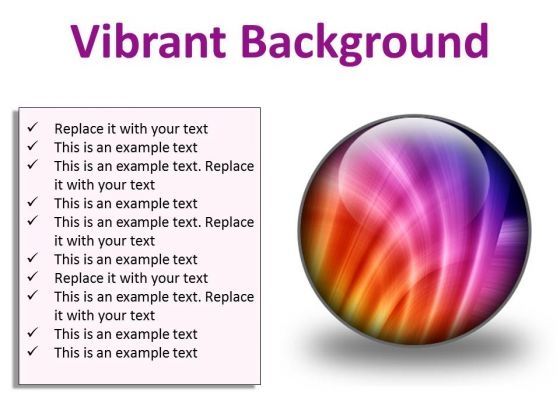 Vibrant Background

✓ Replace it with your text
✓ This is an example text
✓ This is an example text. Replace it with your text
✓ This is an example text
✓ This is an example text. Replace it with your text
✓ This is an example text
✓ Replace it with your text
✓ This is an example text. Replace it with your text
✓ This is an example text
✓ This is an example text